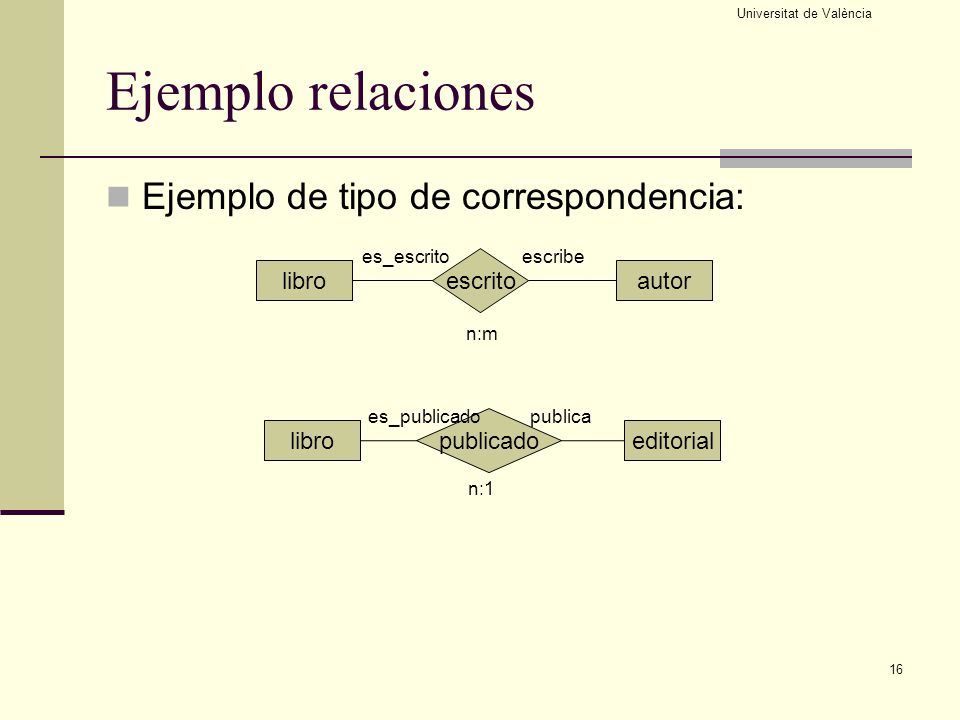 Universitat de València

Ejemplo relaciones

Ejemplo de tipo de correspondencia:

es_escrito escribe
libro escrito autor
n:m

es_publicado publica
libro publicado editorial
n:1

16